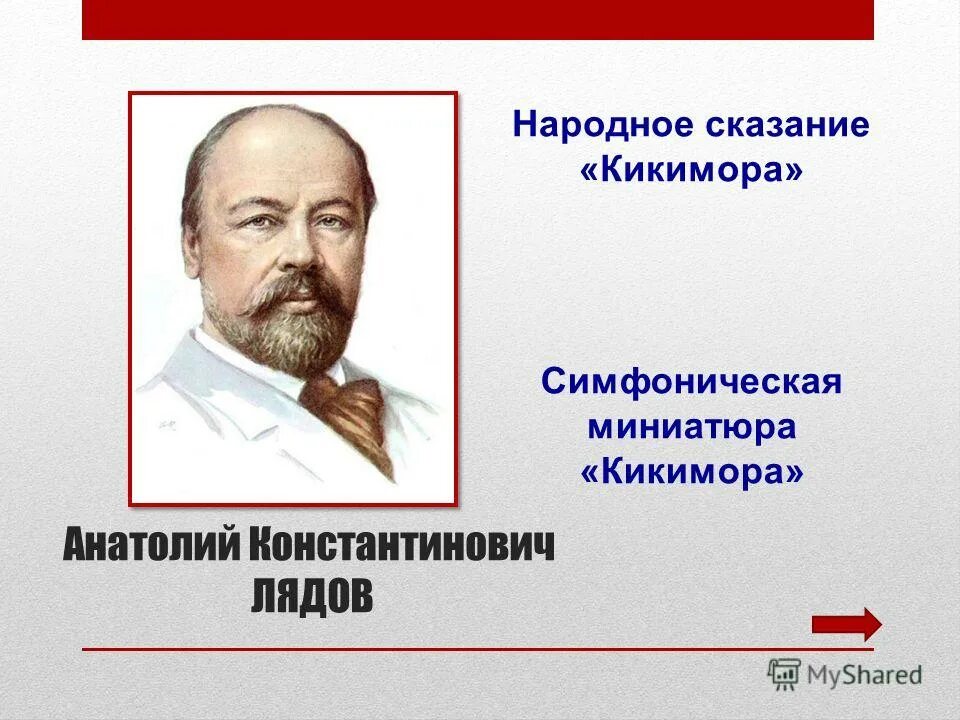 Народное сказание «Кикимора»

Симфоническая миниатюра «Кикимора»

Анатолий Константинович ЛЯДОВ

MyShared